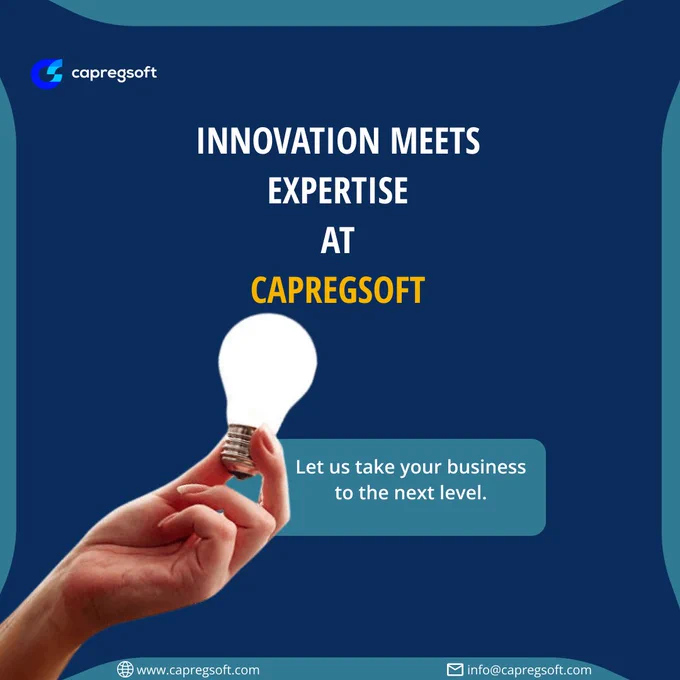 capregsoft

INNOVATION MEETS EXPERTISE AT CAPREGSOFT

Let us take your business to the next level.

www.capregsoft.com

info@capregsoft.com